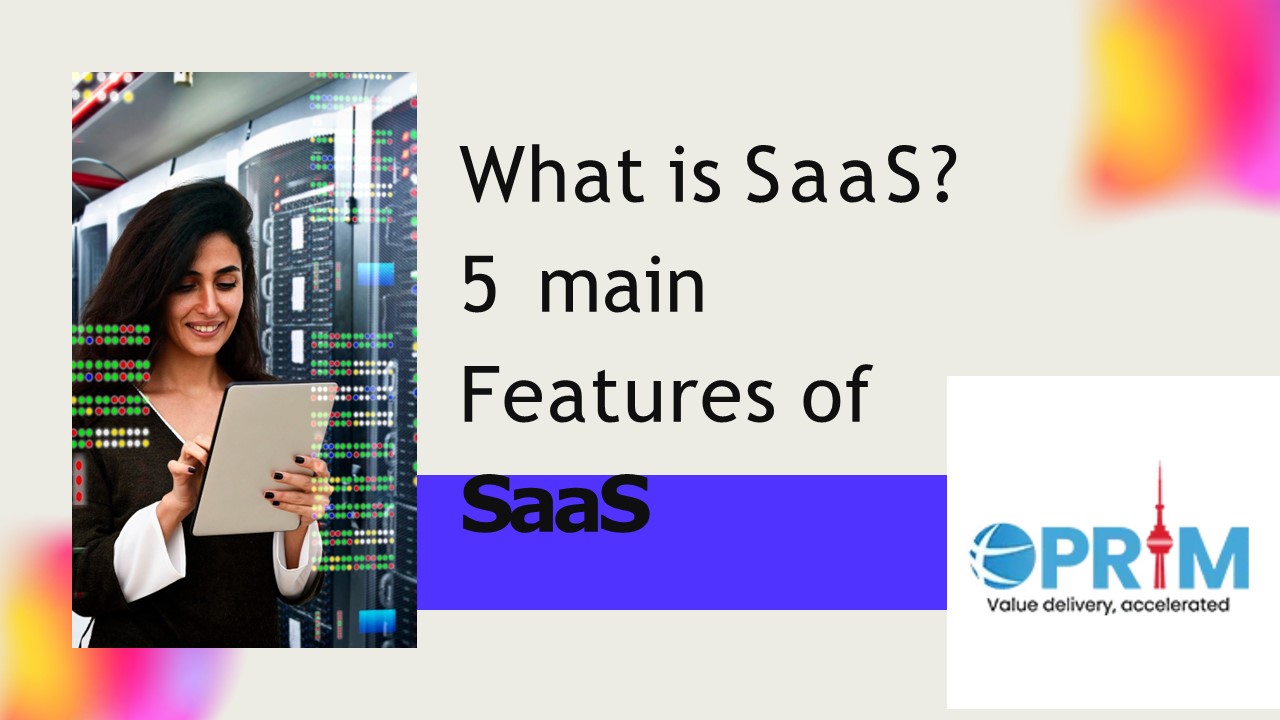 What is SaaS?
5 main Features of SaaS

OPRIM
Value delivery, accelerated